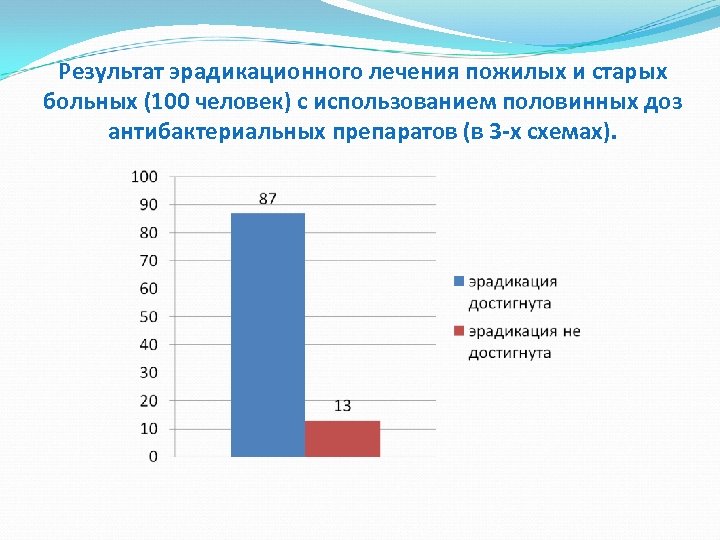 Результат эрадикационного лечения пожилых и старых больных (100 человек) с использованием половинных доз антибактериальных препаратов (в 3-х схемах).

100
90
80
70
60
50
40
30
20
10
0

87

13

эрадикация достигнута

эрадикация не достигнута